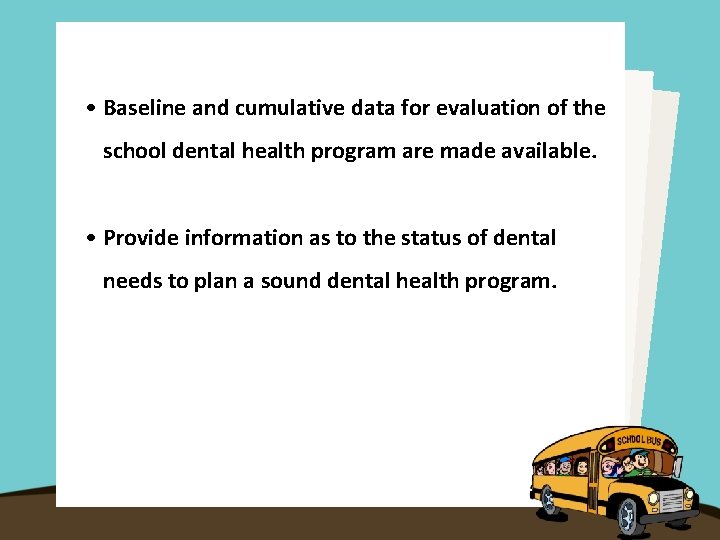 • Baseline and cumulative data for evaluation of the school dental health program are made available.

• Provide information as to the status of dental needs to plan a sound dental health program.

SCHOOL BUS